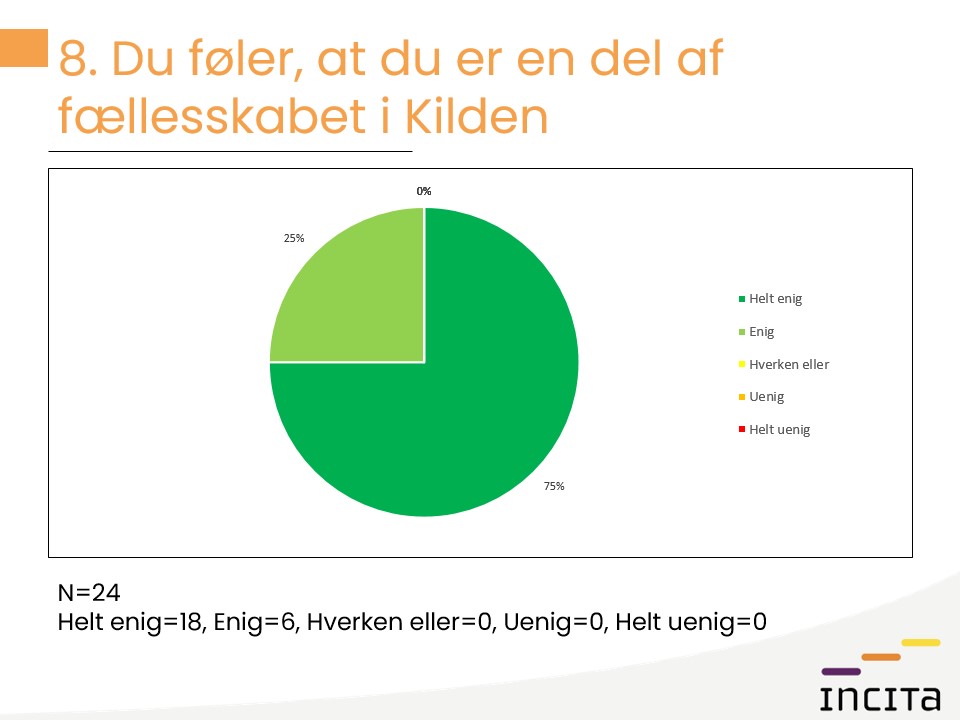 8. Du føler, at du er en del af fællesskabet i Kilden

0%

25%

75%

Helt enig
Enig
Hverken eller
Uenig
Helt uenig

N=24
Helt enig=18, Enig=6, Hverken eller=0, Uenig=0, Helt uenig=0

INCITA